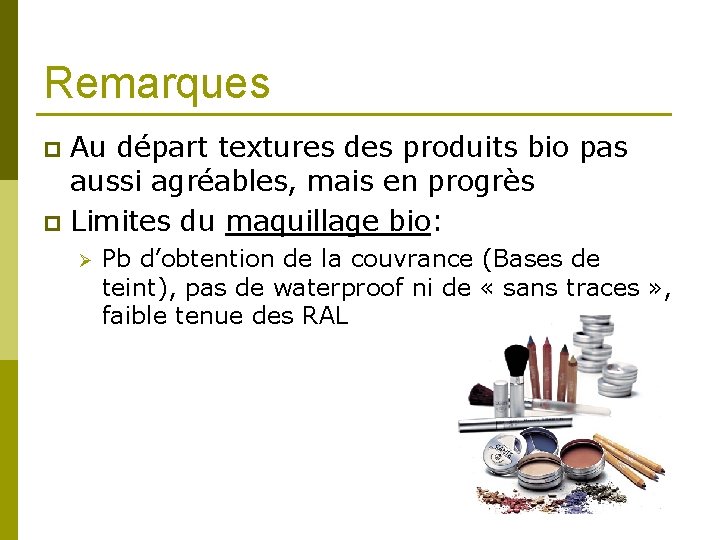 Remarques

Au départ textures des produits bio pas aussi agréables, mais en progrès

Limites du maquillage bio:

Pb d'obtention de la couvrance (Bases de teint), pas de waterproof ni de « sans traces », faible tenue des RAL